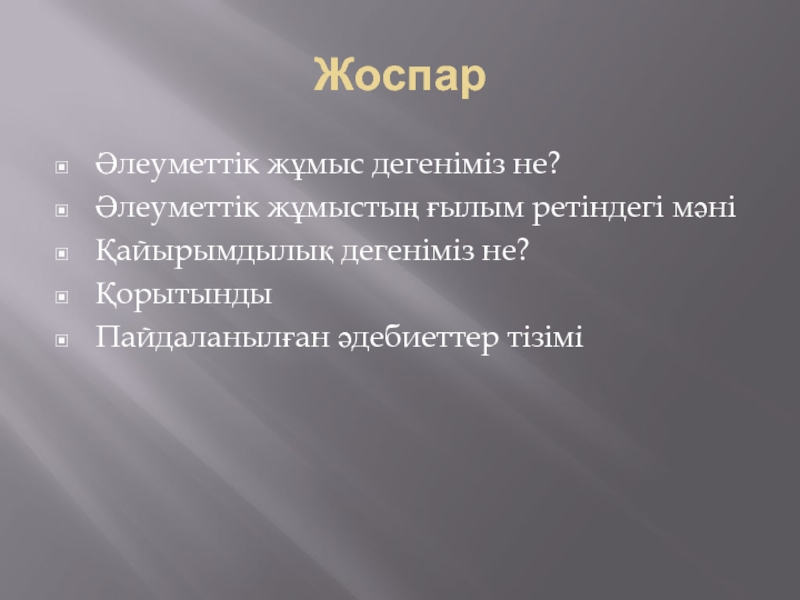 Жоспар

Әлеуметтік жұмыс дегеніміз не?
Әлеуметтік жұмыстың ғылым ретіндегі мәні
Қайырымдылық дегеніміз не?
Қорытынды
Пайдаланылған әдебиеттер тізімі